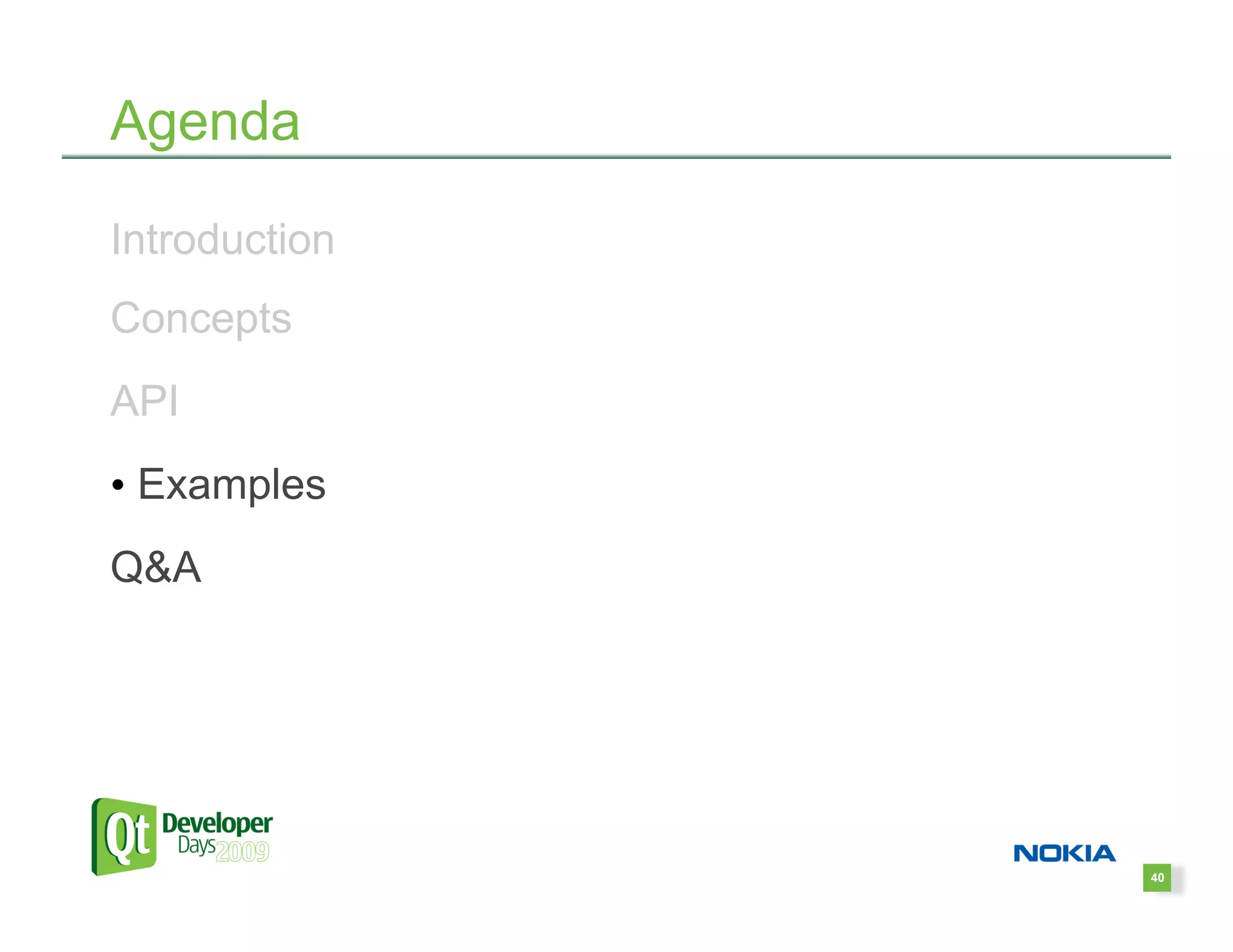 Agenda

Introduction

Concepts

API

• Examples

Q&A

Qt Developer Days 2009

NOKIA

40